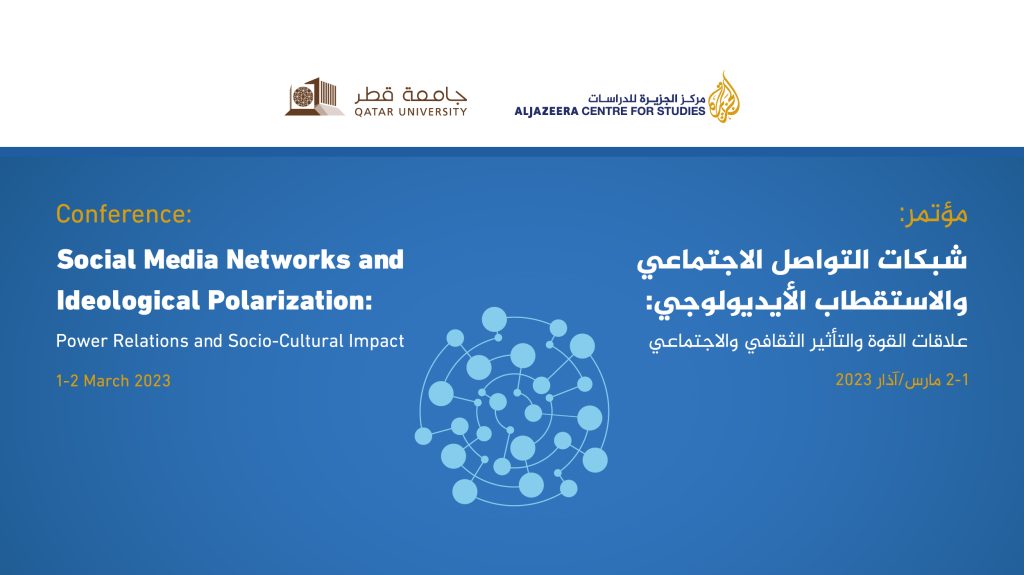 جامعة قطر
QATAR UNIVERSITY

مركز الجزيرة للدراسات
ALJAZEERA CENTRE FOR STUDIES

Conference:

Social Media Networks and Ideological Polarization:

Power Relations and Socio-Cultural Impact

1-2 March 2023

مؤتمر:

شبكات التواصل الاجتماعي والاستقطاب الأيديولوجي:

علاقات القوة والتأثير الثقافي والاجتماعي

1-2 مارس/آذار 2023